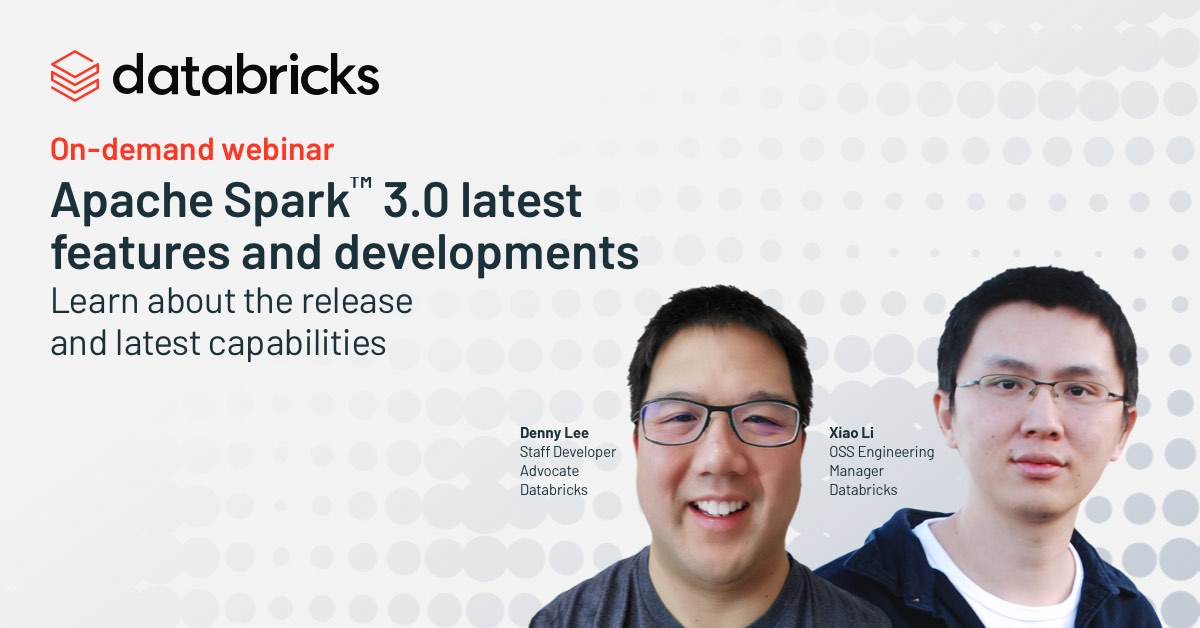 databricks

On-demand webinar

Apache Spark™ 3.0 latest features and developments

Learn about the release and latest capabilities

Denny Lee
Staff Developer Advocate
Databricks

Xiao Li
OSS Engineering Manager
Databricks